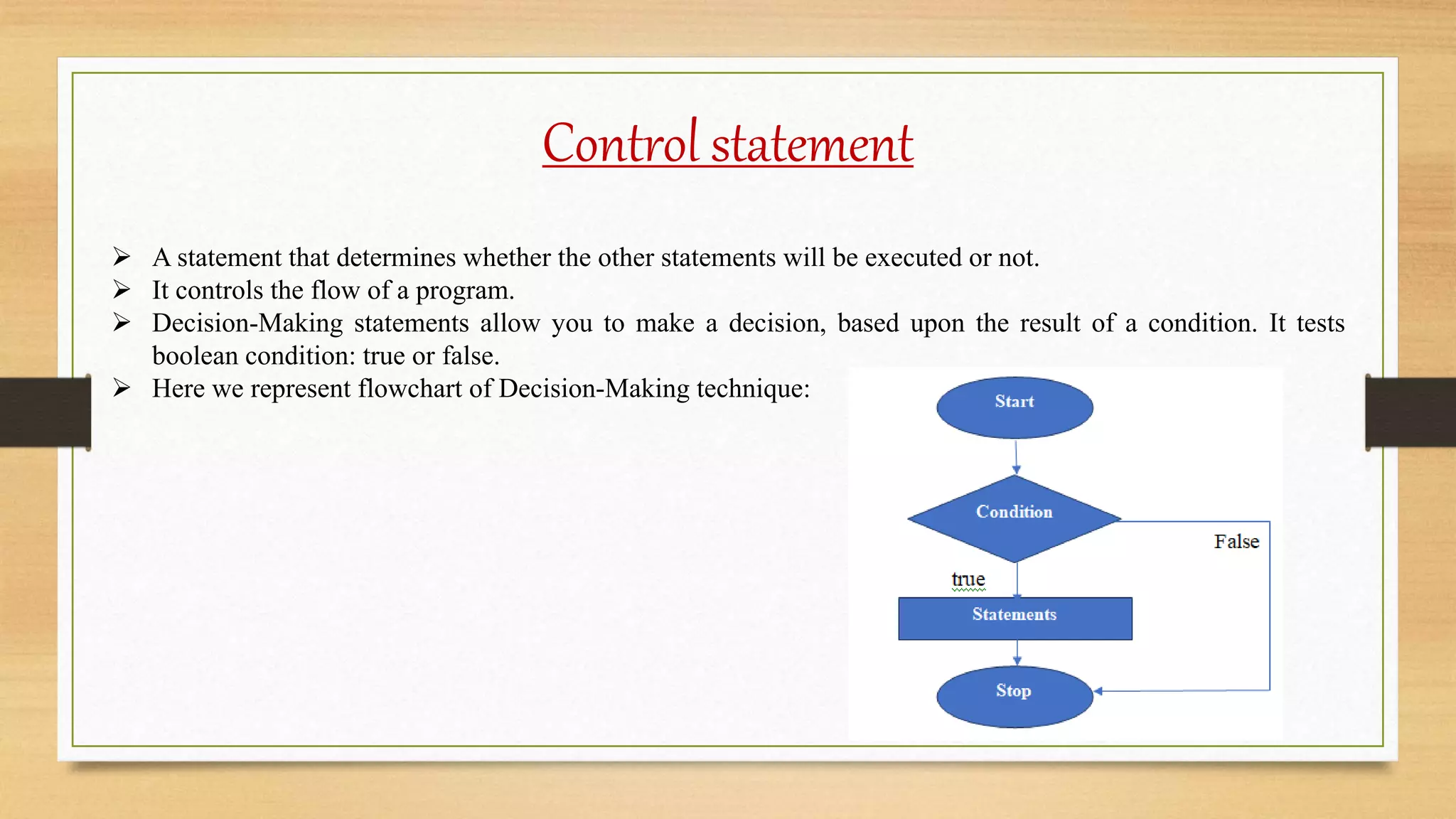 Control statement

➢ A statement that determines whether the other statements will be executed or not.
➢ It controls the flow of a program.
➢ Decision-Making statements allow you to make a decision, based upon the result of a condition. It tests boolean condition: true or false.
➢ Here we represent flowchart of Decision-Making technique:

Start
Condition
False
true
Statements
Stop